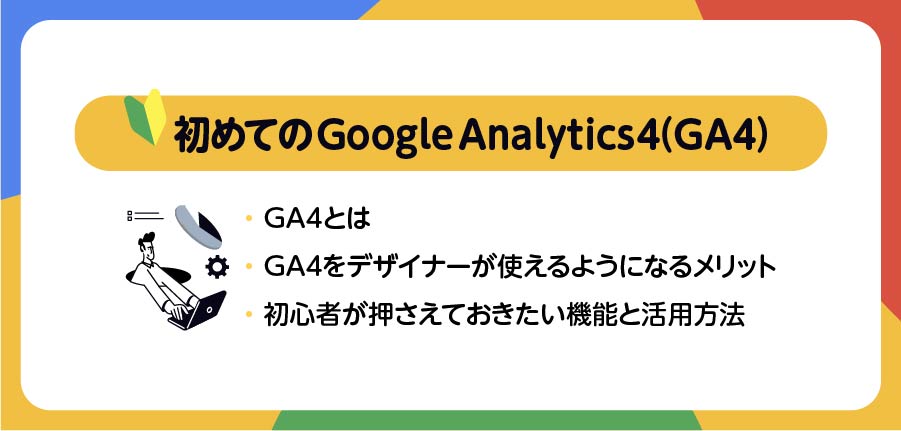 初めてのGoogle Analytics4(GA4)

・GA4とは
・GA4をデザイナーが使えるようになるメリット
・初心者が押さえておきたい機能と活用方法